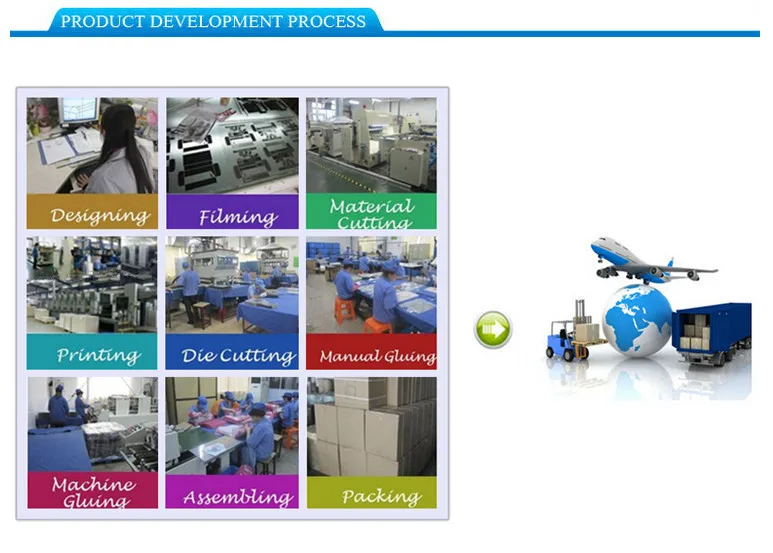 PRODUCT DEVELOPMENT PROCESS

Designing

Filming

Material Cutting

Printing

Die Cutting

Manual Gluing

Machine Gluing

Assembling

Packing